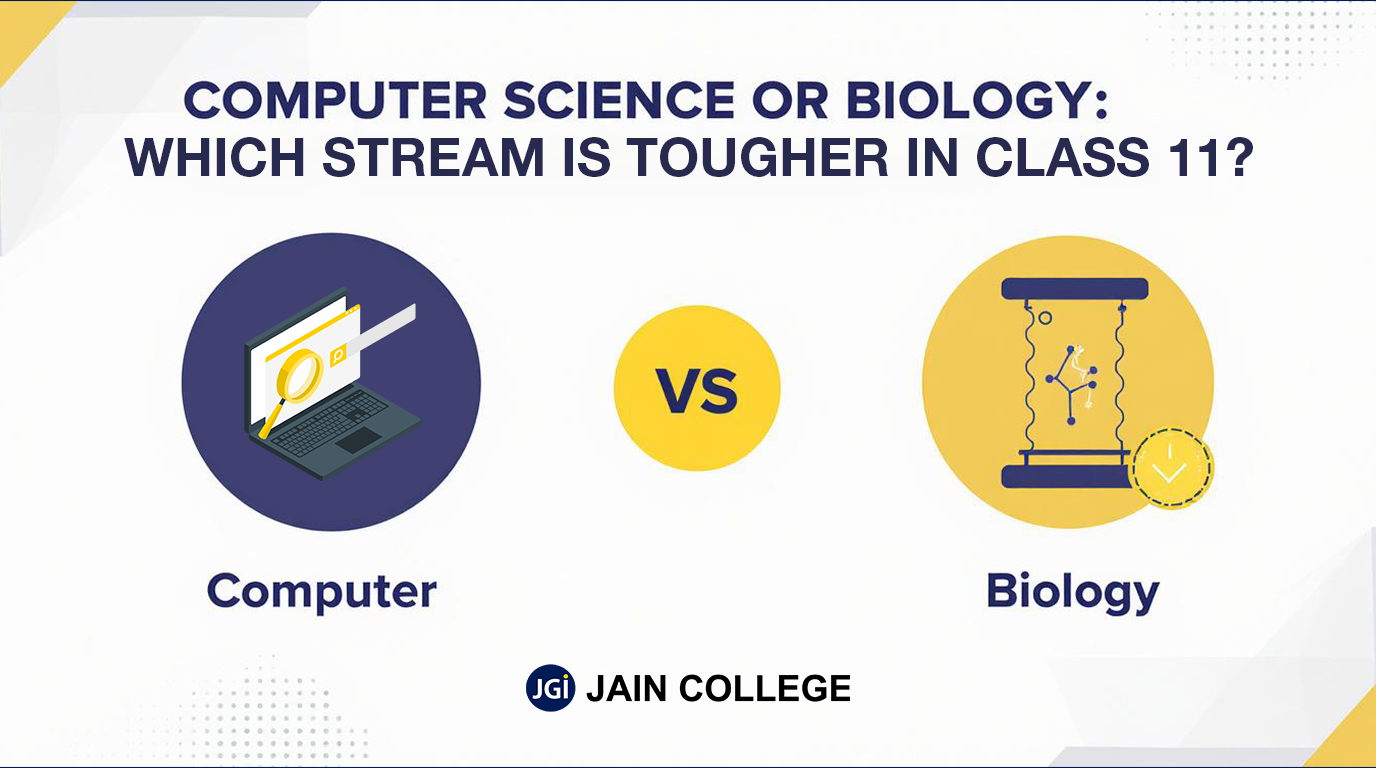 COMPUTER SCIENCE OR BIOLOGY: WHICH STREAM IS TOUGHER IN CLASS 11?

VS

Computer

Biology

JGi JAIN COLLEGE